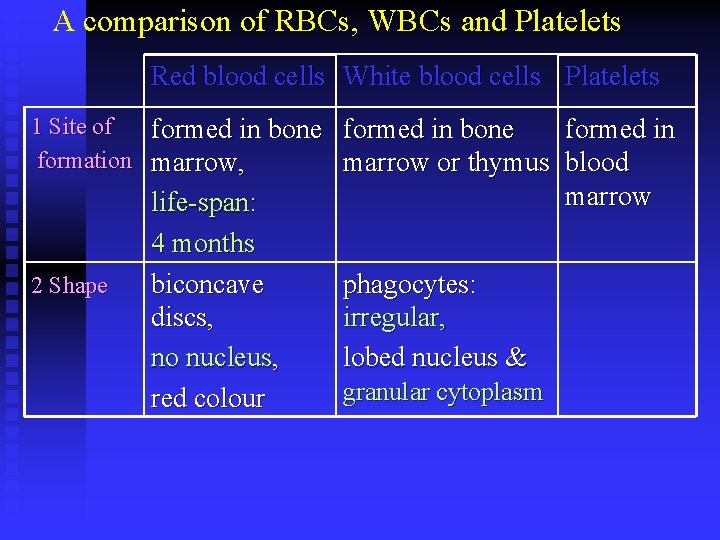 A comparison of RBCs, WBCs and Platelets

| | Red blood cells | White blood cells | Platelets |
|---|---|---|---|
| 1 Site of formation | formed in bone marrow, life-span: 4 months | formed in bone marrow or thymus | formed in blood marrow |
| 2 Shape | biconcave discs, no nucleus, red colour | phagocytes: irregular, lobed nucleus & granular cytoplasm | |